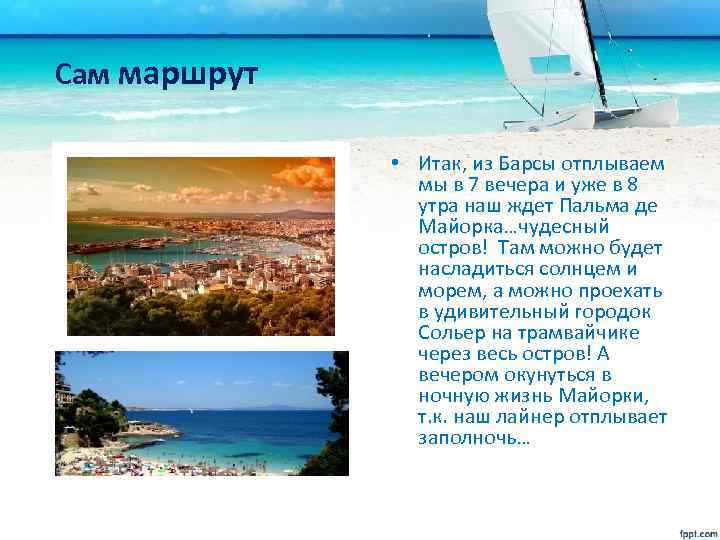 Сам маршрут

• Итак, из Барсы отплываем мы в 7 вечера и уже в 8 утра наш ждет Пальма де Майорка…чудесный остров! Там можно будет насладиться солнцем и морем, а можно проехать в удивительный городок Сольер на трамвайчике через весь остров! А вечером окунуться в ночную жизнь Майорки, т.к. наш лайнер отплывает заполночь…

fppt.com